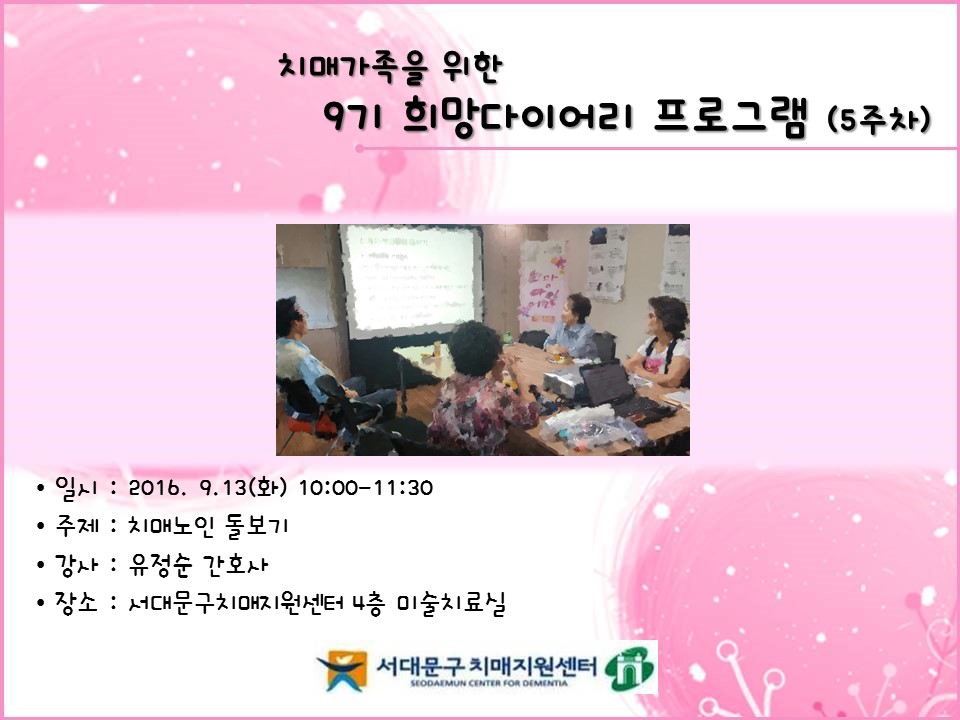 치매가족을 위한

9기 희망다이어리 프로그램 (5주차)

• 일시 : 2016. 9.13(화) 10:00-11:30
• 주제 : 치매노인 돌보기
• 강사 : 유정순 간호사
• 장소 : 서대문구치매지원센터 4층 미술치료실

서대문구 치매지원센터
SEODAEMUN CENTER FOR DEMENTIA